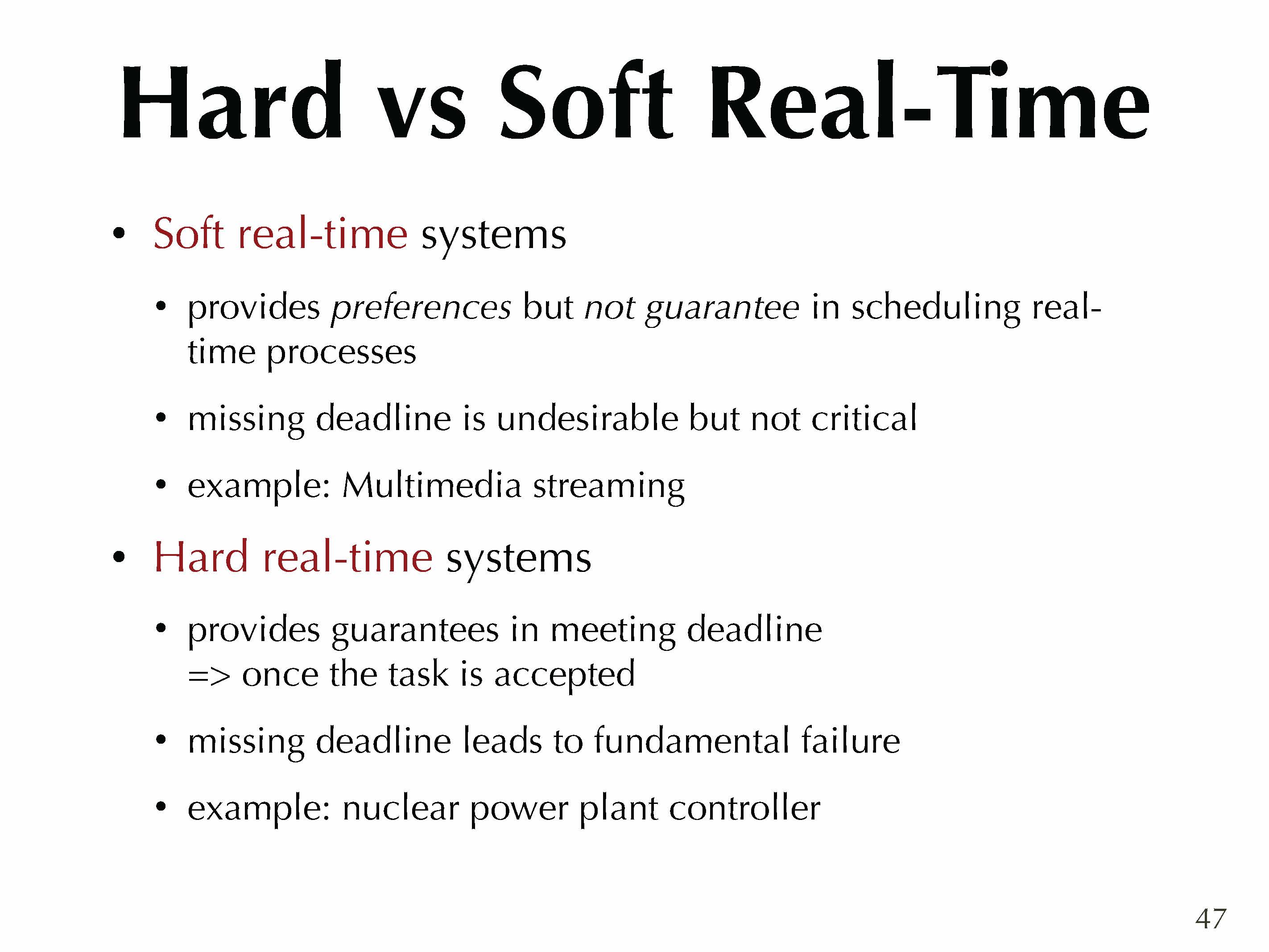 Hard vs Soft Real-Time

• Soft real-time systems

• provides preferences but not guarantee in scheduling real-time processes

• missing deadline is undesirable but not critical

• example: Multimedia streaming

• Hard real-time systems

• provides guarantees in meeting deadline
=> once the task is accepted

• missing deadline leads to fundamental failure

• example: nuclear power plant controller

47